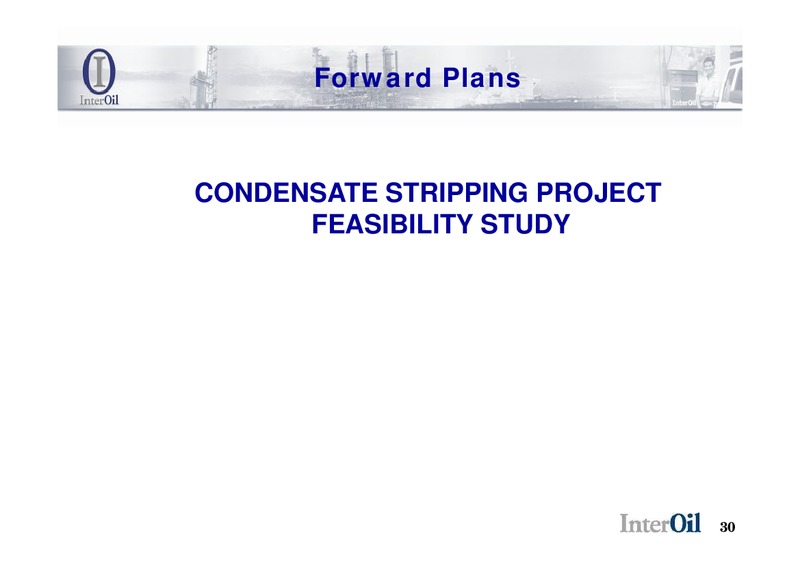 InterOil

Forward Plans

InterOil

CONDENSATE STRIPPING PROJECT FEASIBILITY STUDY

InterOil 30